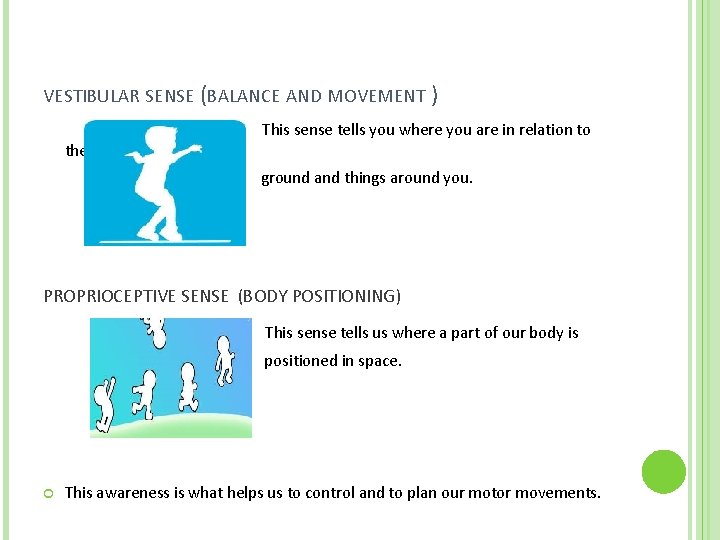 VESTIBULAR SENSE (BALANCE AND MOVEMENT )

This sense tells you where you are in relation to the

ground and things around you.

PROPRIOCEPTIVE SENSE (BODY POSITIONING)

This sense tells us where a part of our body is positioned in space.

This awareness is what helps us to control and to plan our motor movements.